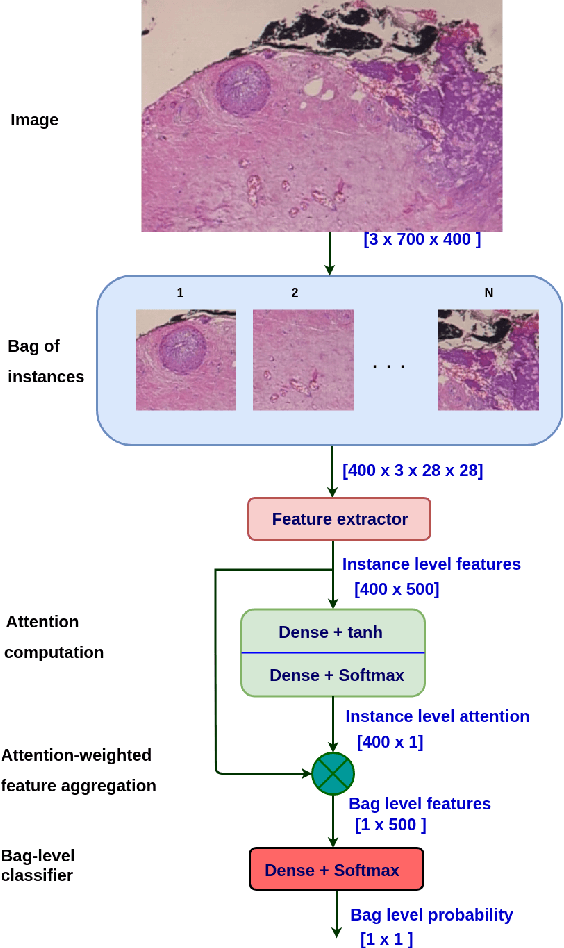 Image

[3 x 700 x 400 ]

1 2 N

Bag of instances

. . .

[400 x 3 x 28 x 28]

Feature extractor

Instance level features [400 x 500]

Attention computation

Dense + tanh

Dense + Softmax

Instance level attention [400 x 1]

Attention-weighted feature aggregation

Bag level features [1 x 500 ]

Bag-level classifier

Dense + Softmax

Bag level probability [1 x 1 ]